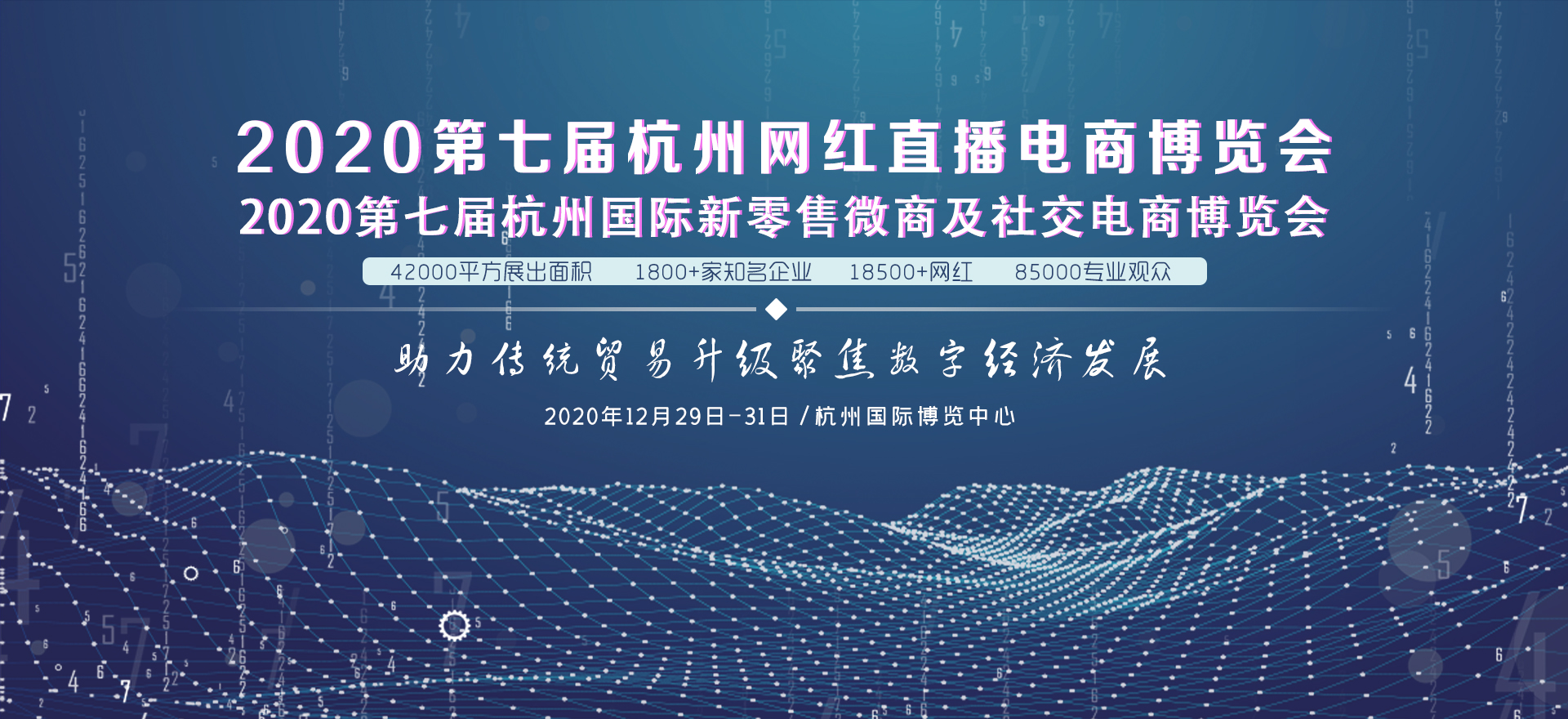 2020第七届杭州网红直播电商博览会
2020第七届杭州国际新零售微商及社交电商博览会

42000平方展出面积　1800+家知名企业　18500+网红　85000专业观众

助力传统贸易升级聚焦数字经济发展

2020年12月29日-31日 / 杭州国际博览中心